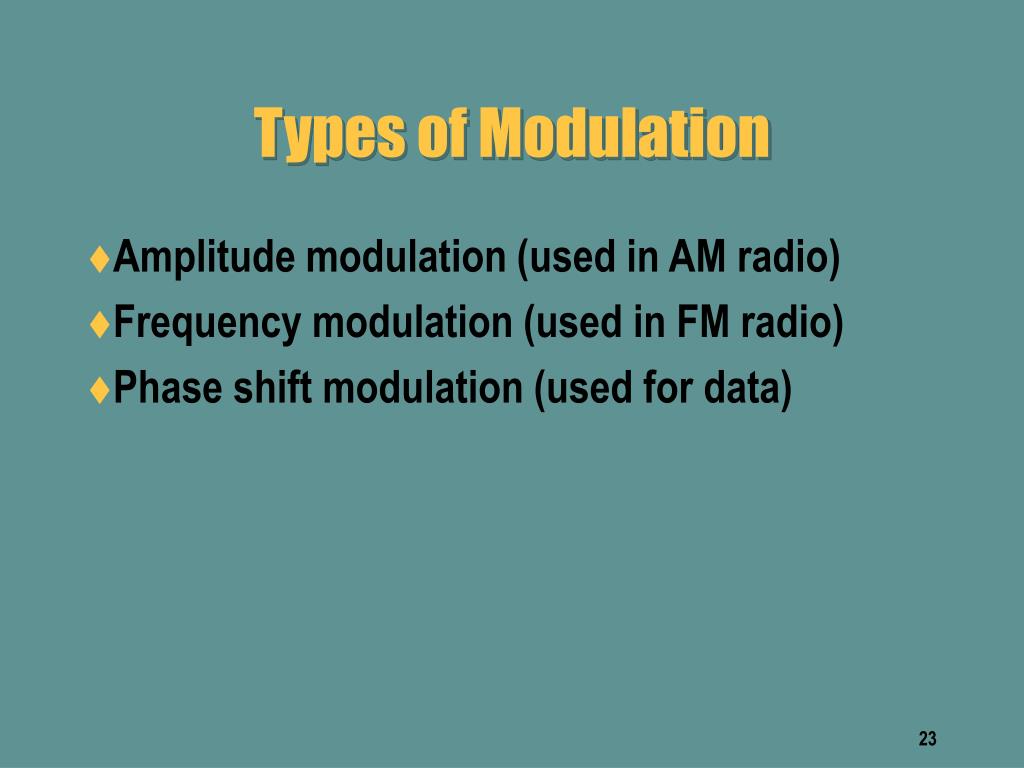 Types of Modulation

♦Amplitude modulation (used in AM radio)
♦Frequency modulation (used in FM radio)
♦Phase shift modulation (used for data)

23